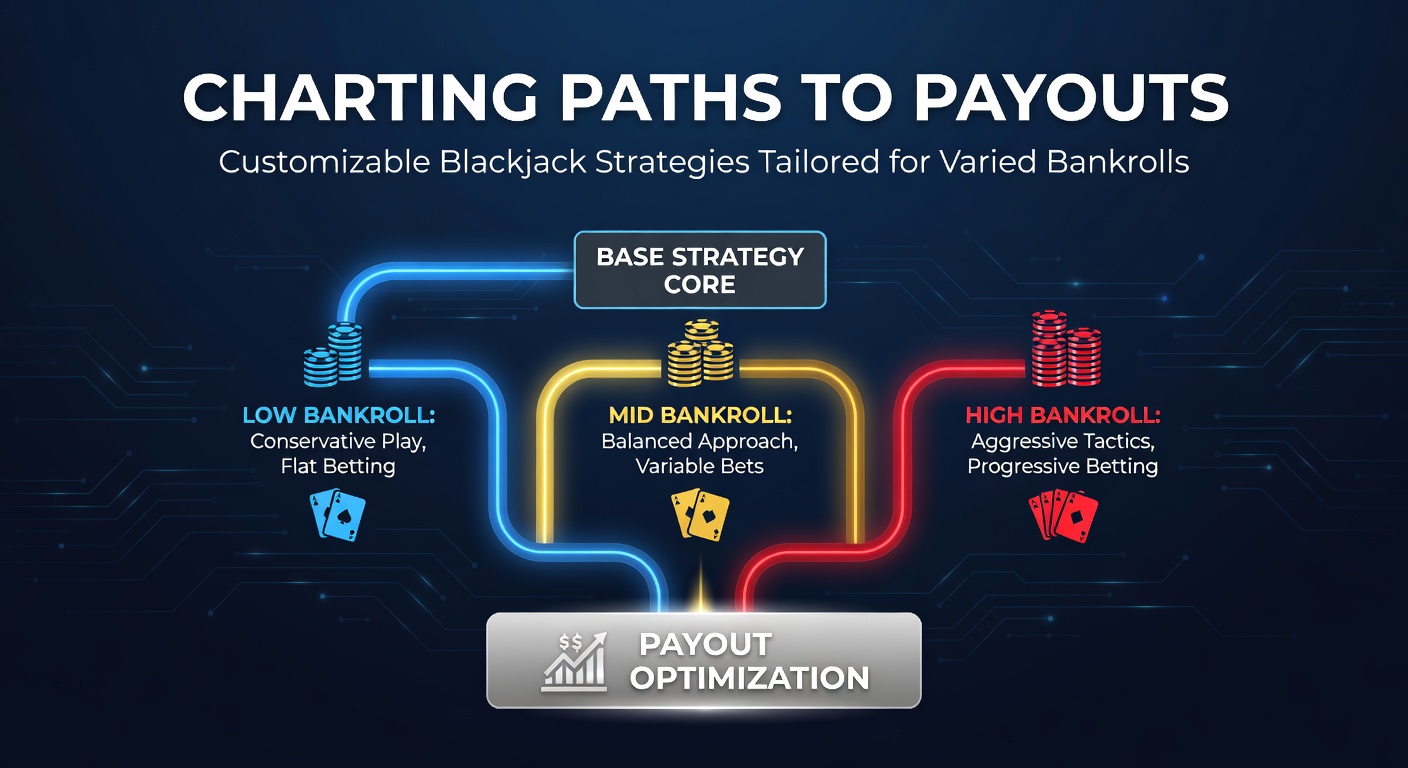 CHARTING PATHS TO PAYOUTS

Customizable Blackjack Strategies Tailored for Varied Bankrolls

BASE STRATEGY CORE

LOW BANKROLL: Conservative Play, Flat Betting

MID BANKROLL: Balanced Approach, Variable Bets

HIGH BANKROLL: Aggressive Tactics, Progressive Betting

$$

PAYOUT OPTIMIZATION